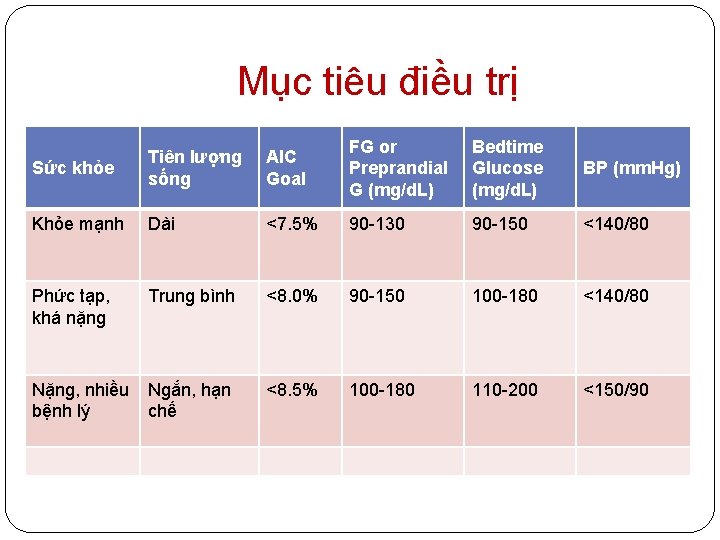 Mục tiêu điều trị

| Sức khỏe | Tiên lượng sống | AIC Goal | FG or Preprandial G (mg/dL) | Bedtime Glucose (mg/dL) | BP (mmHg) |
|---|---|---|---|---|---|
| Khỏe mạnh | Dài | <7.5% | 90-130 | 90-150 | <140/80 |
| Phức tạp, khá nặng | Trung bình | <8.0% | 90-150 | 100-180 | <140/80 |
| Nặng, nhiều bệnh lý | Ngắn, hạn chế | <8.5% | 100-180 | 110-200 | <150/90 |
| | | | | | |